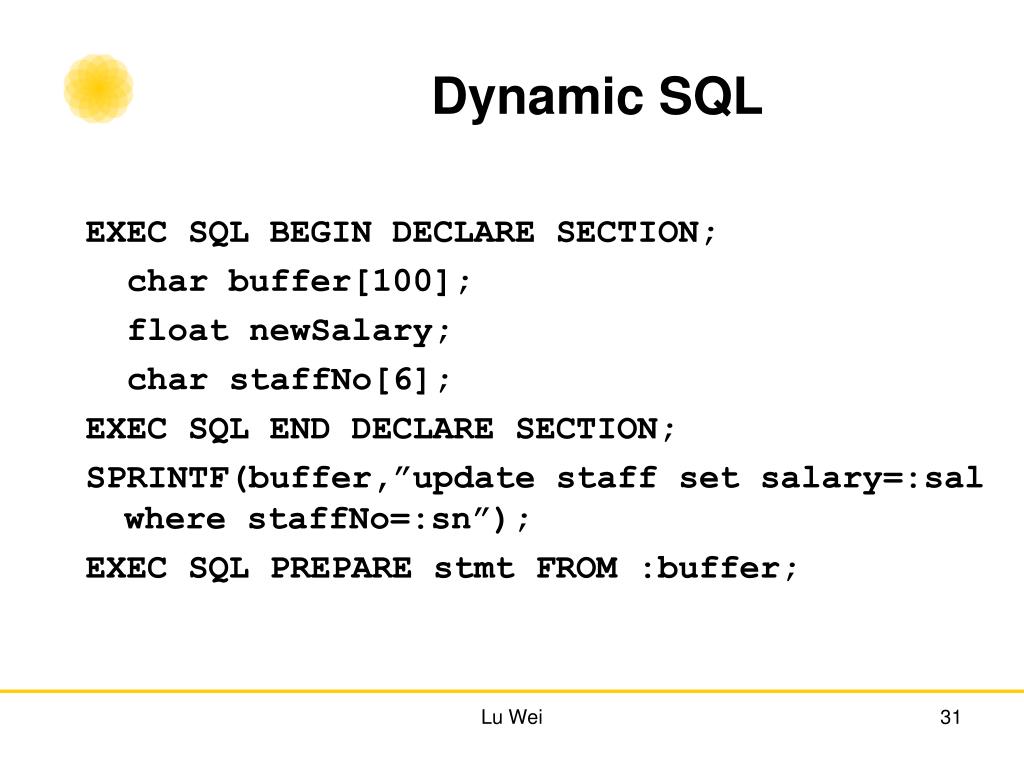 Dynamic SQL

EXEC SQL BEGIN DECLARE SECTION;
char buffer[100];
float newSalary;
char staffNo[6];
EXEC SQL END DECLARE SECTION;
SPRINTF(buffer,”update staff set salary=:sal where staffNo=:sn”);
EXEC SQL PREPARE stmt FROM :buffer;

Lu Wei

31